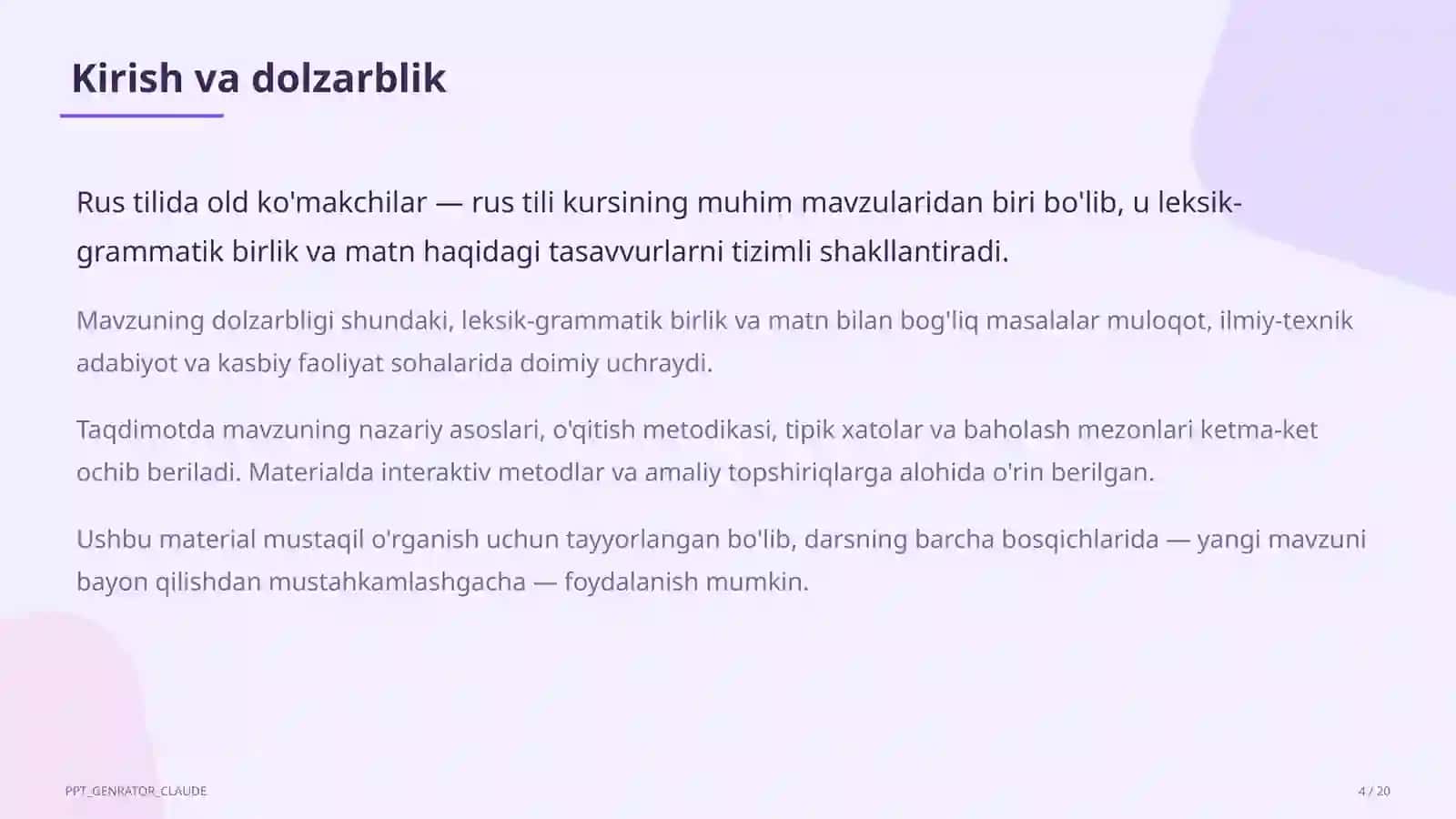 Kirish va dolzarblik

Rus tilida old ko'makchilar — rus tili kursining muhim mavzularidan biri bo'lib, u leksik-grammatik birlik va matn haqidagi tasavvurlarni tizimli shakllantiradi.

Mavzuning dolzarbligi shundaki, leksik-grammatik birlik va matn bilan bog'liq masalalar muloqot, ilmiy-texnik adabiyot va kasbiy faoliyat sohalarida doimiy uchraydi.

Taqdimotda mavzuning nazariy asoslari, o'qitish metodikasi, tipik xatolar va baholash mezonlari ketma-ket ochib beriladi. Materialda interaktiv metodlar va amaliy topshiriqlarga alohida o'rin berilgan.

Ushbu material mustaqil o'rganish uchun tayyorlangan bo'lib, darsning barcha bosqichlarida — yangi mavzuni bayon qilishdan mustahkamlashgacha — foydalanish mumkin.

PPT_GENRATOR_CLAUDE

4 / 20